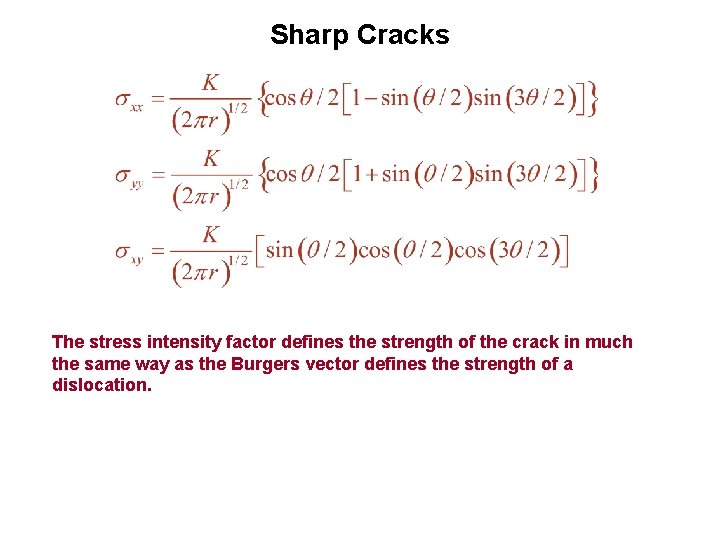 Sharp Cracks

$\sigma_{xx} = \frac{K}{(2\pi r)^{1/2}} \left\{ \cos\theta/2 \left[ 1 - \sin(\theta/2)\sin(3\theta/2) \right] \right\}$

$\sigma_{yy} = \frac{K}{(2\pi r)^{1/2}} \left\{ \cos\theta/2 \left[ 1 + \sin(\theta/2)\sin(3\theta/2) \right] \right\}$

$\sigma_{xy} = \frac{K}{(2\pi r)^{1/2}} \left[ \sin(\theta/2)\cos(\theta/2)\cos(3\theta/2) \right]$

The stress intensity factor defines the strength of the crack in much the same way as the Burgers vector defines the strength of a dislocation.